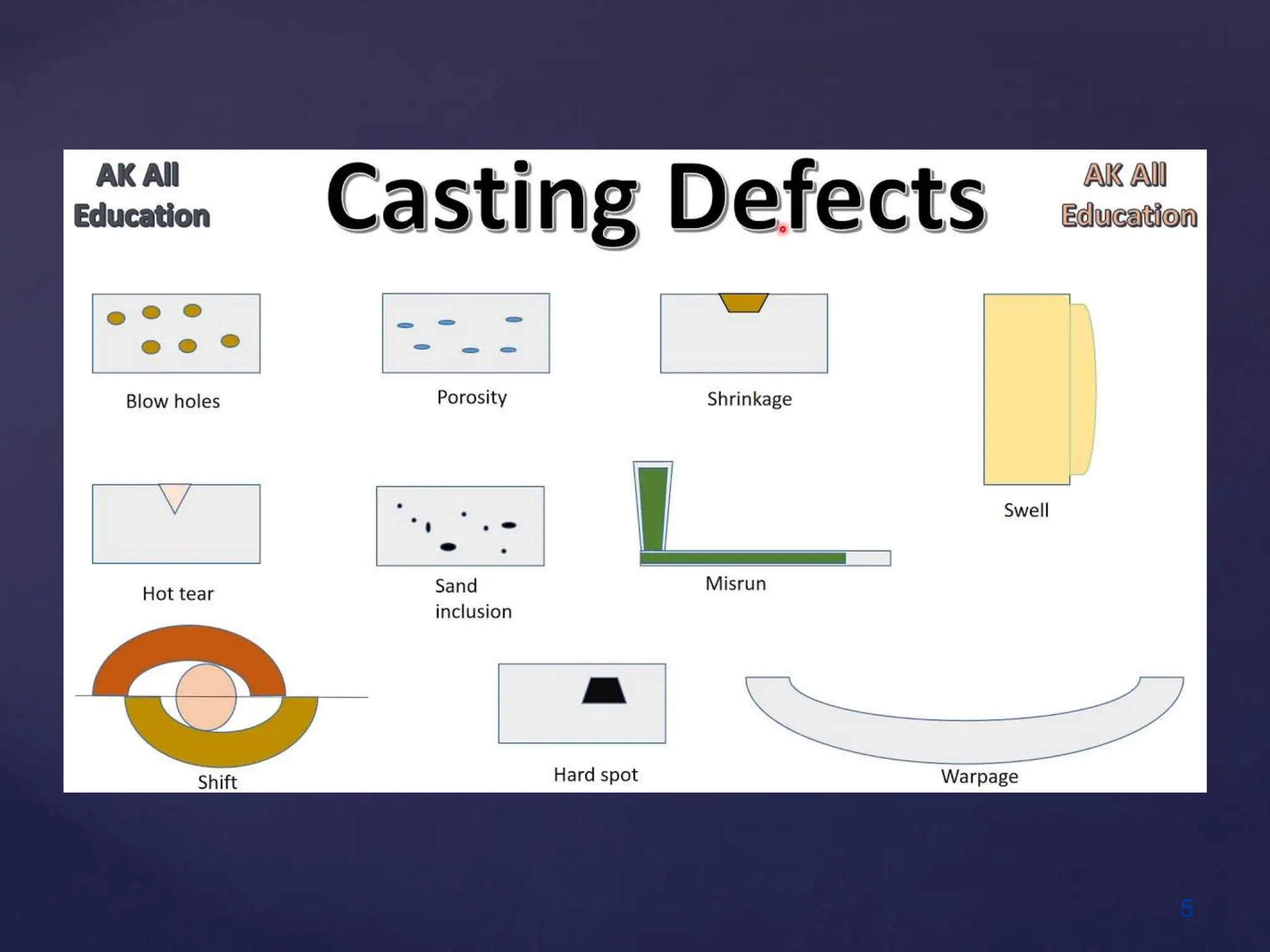 AK All Education

Casting Defects

AK All Education

Blow holes

Porosity

Shrinkage

Swell

Hot tear

Sand inclusion

Misrun

Shift

Hard spot

Warpage

5